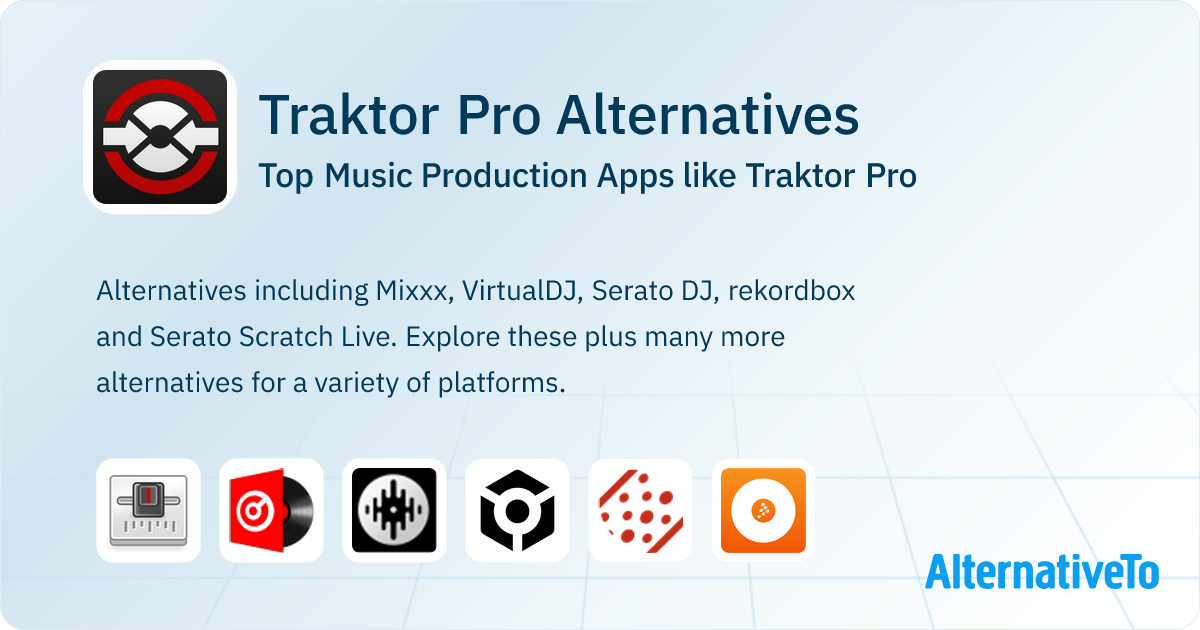 Traktor Pro Alternatives
Top Music Production Apps like Traktor Pro

Alternatives including Mixxx, VirtualDJ, Serato DJ, rekordbox and Serato Scratch Live. Explore these plus many more alternatives for a variety of platforms.

AlternativeTo